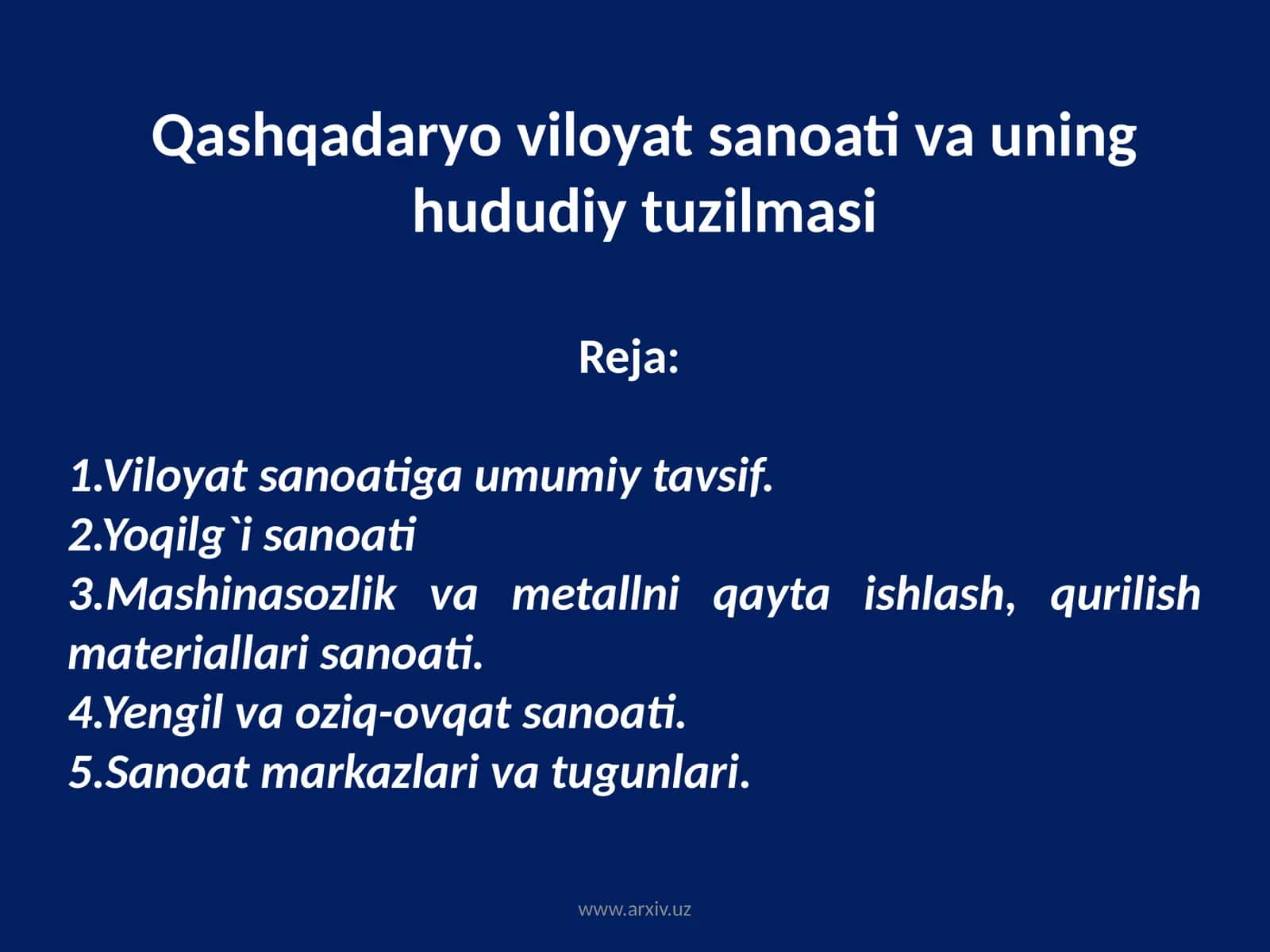 Qashqadaryo viloyat sanoati va uning hududiy tuzilmasi

Reja:

1.Viloyat sanoatiga umumiy tavsif.
2.Yoqilg`i sanoati
3.Mashinasozlik va metallni qayta ishlash, qurilish materiallari sanoati.
4.Yengil va oziq-ovqat sanoati.
5.Sanoat markazlari va tugunlari.

www.arxiv.uz